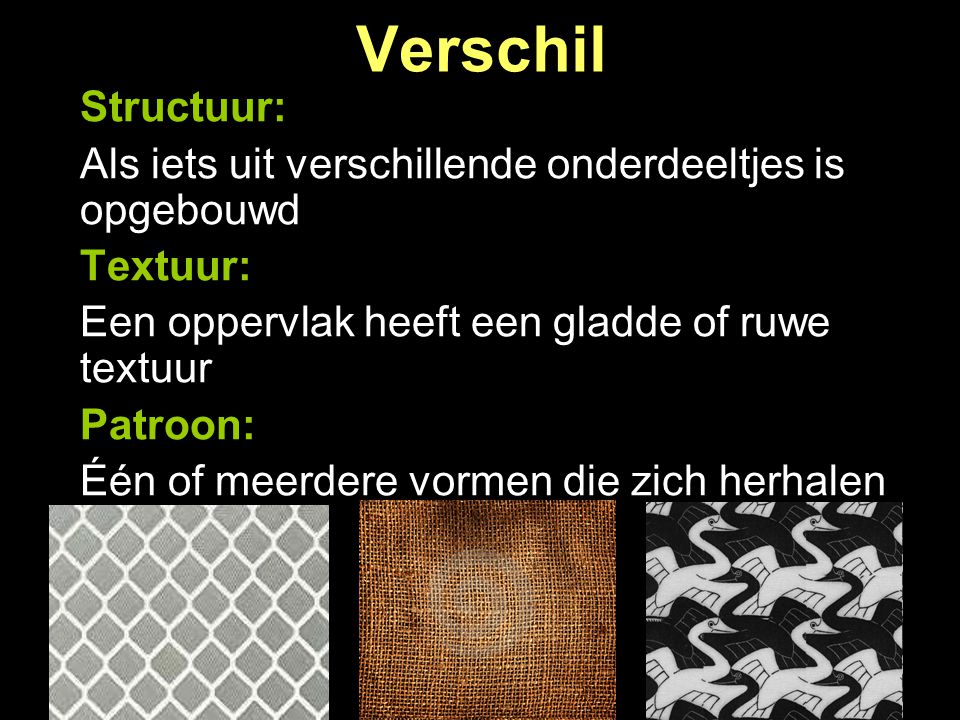 Verschil

Structuur:

Als iets uit verschillende onderdeeltjes is opgebouwd

Textuur:

Een oppervlak heeft een gladde of ruwe textuur

Patroon:

Één of meerdere vormen die zich herhalen